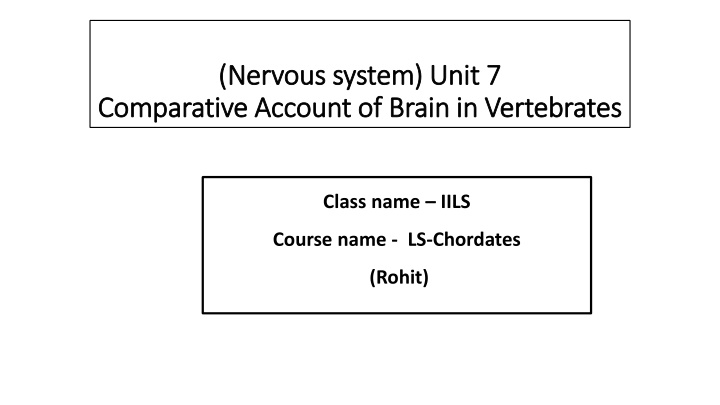 (Nervous system) Unit 7
Comparative Account of Brain in Vertebrates

Class name – IILS

Course name - LS-Chordates

(Rohit)